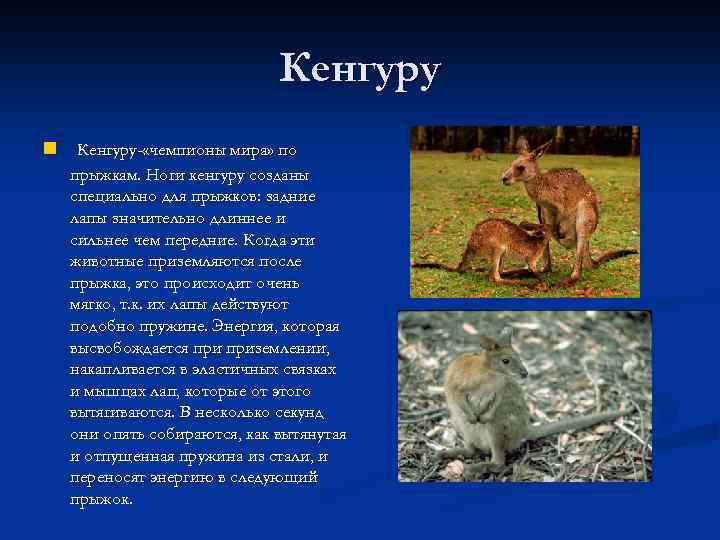 Кенгуру

Кенгуру-«чемпионы мира» по прыжкам. Ноги кенгуру созданы специально для прыжков: задние лапы значительно длиннее и сильнее чем передние. Когда эти животные приземляются после прыжка, это происходит очень мягко, т.к. их лапы действуют подобно пружине. Энергия, которая высвобождается при приземлении, накапливается в эластичных связках и мышцах лап, которые от этого вытягиваются. В несколько секунд они опять собираются, как вытянутая и отпущенная пружина из стали, и переносят энергию в следующий прыжок.